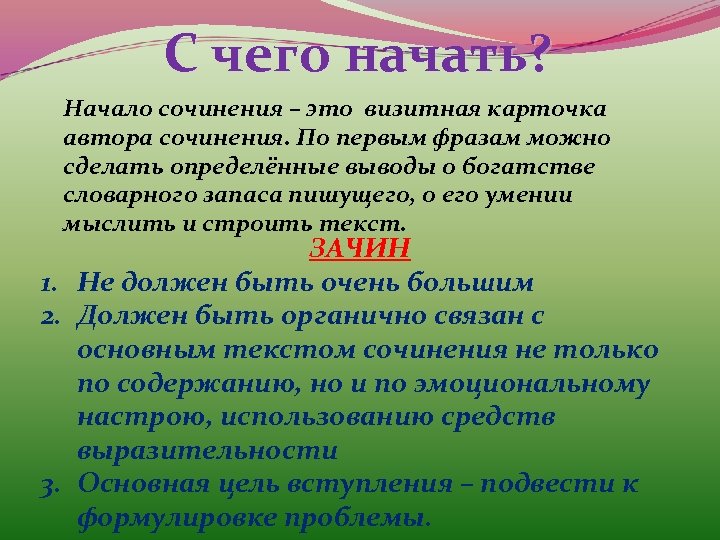 С чего начать?

Начало сочинения – это визитная карточка автора сочинения. По первым фразам можно сделать определённые выводы о богатстве словарного запаса пишущего, о его умении мыслить и строить текст.

ЗАЧИН

1. Не должен быть очень большим
2. Должен быть органично связан с основным текстом сочинения не только по содержанию, но и по эмоциональному настрою, использованию средств выразительности
3. Основная цель вступления – подвести к формулировке проблемы.